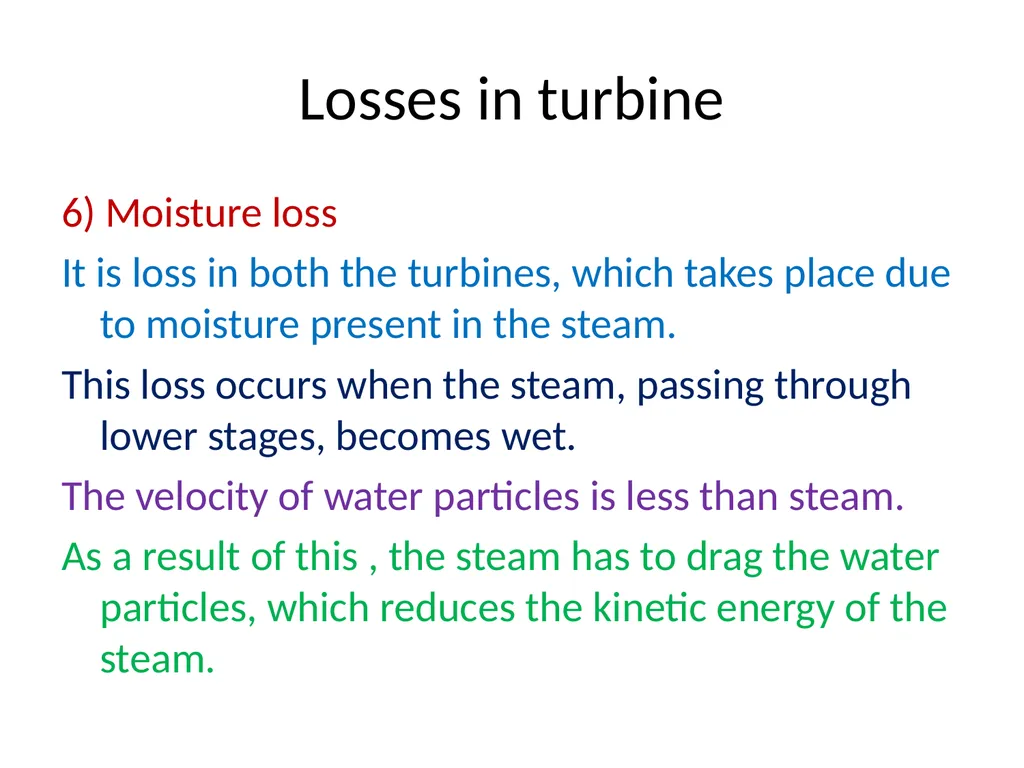 Losses in turbine

6) Moisture loss

It is loss in both the turbines, which takes place due to moisture present in the steam.

This loss occurs when the steam, passing through lower stages, becomes wet.

The velocity of water particles is less than steam.

As a result of this , the steam has to drag the water particles, which reduces the kinetic energy of the steam.